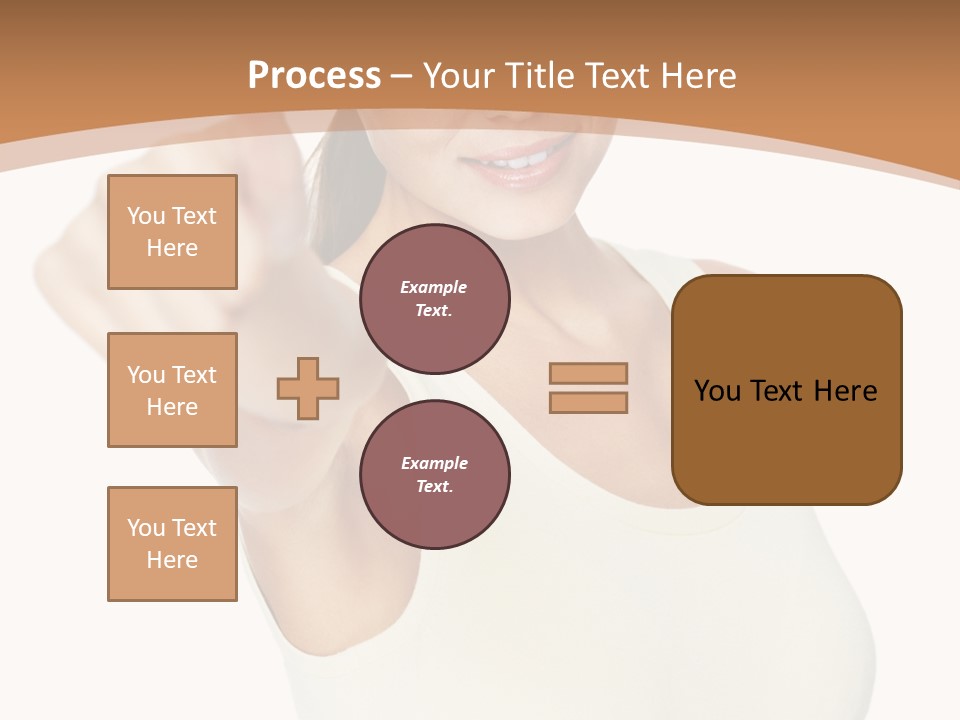 Process – Your Title Text Here

You Text Here

You Text Here

You Text Here

Example Text.

Example Text.

You Text Here